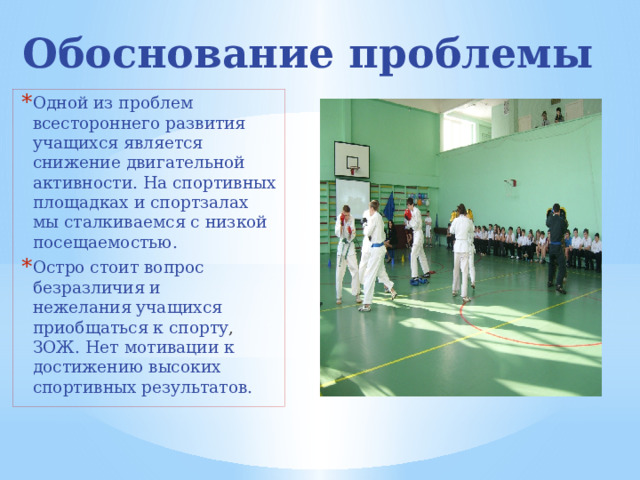 Обоснование проблемы

* Одной из проблем всестороннего развития учащихся является снижение двигательной активности. На спортивных площадках и спортзалах мы сталкиваемся с низкой посещаемостью.
* Остро стоит вопрос безразличия и нежелания учащихся приобщаться к спорту, ЗОЖ. Нет мотивации к достижению высоких спортивных результатов.